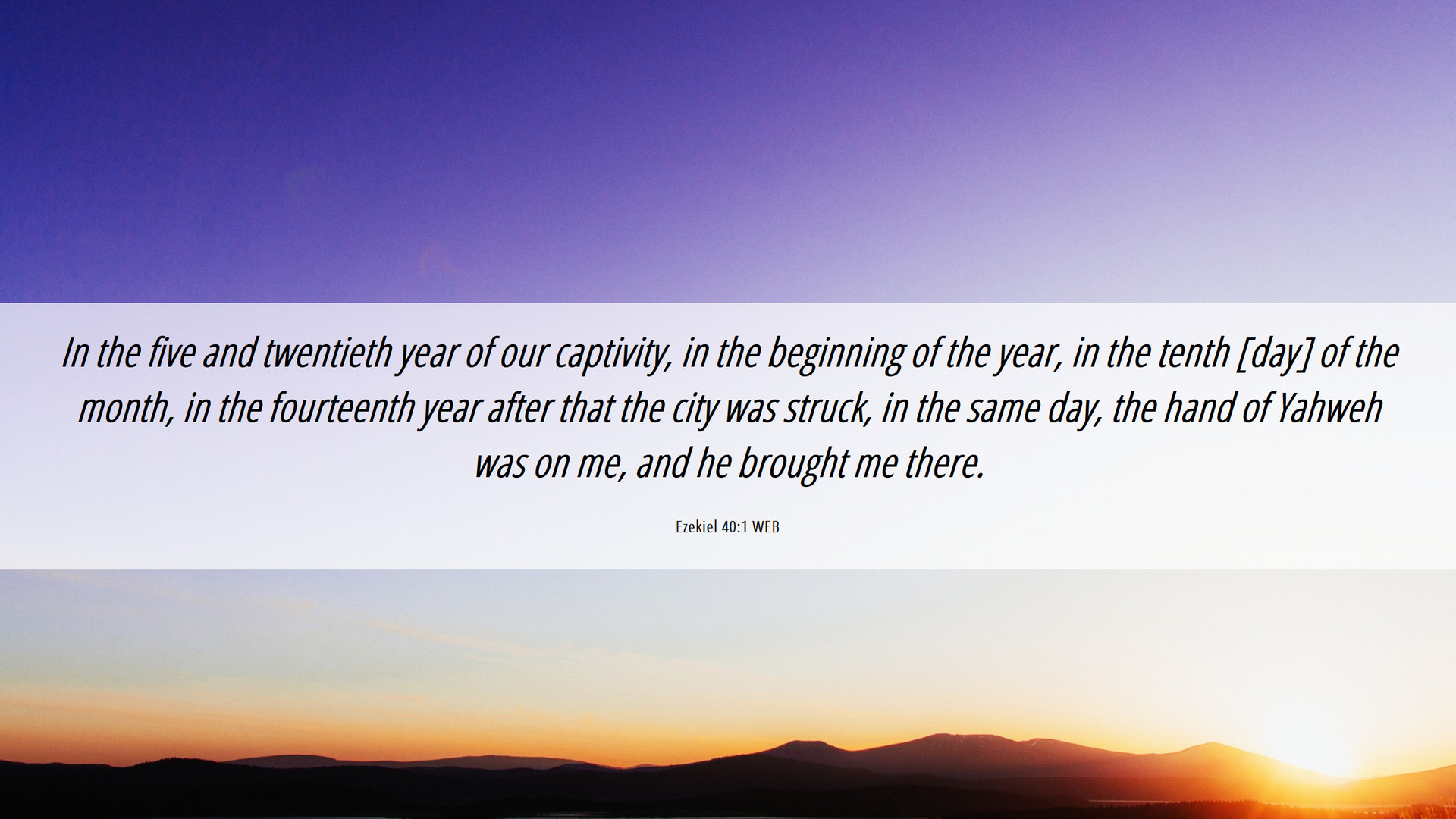 In the five and twentieth year of our captivity, in the beginning of the year, in the tenth [day] of the month, in the fourteenth year after that the city was struck, in the same day, the hand of Yahweh was on me, and he brought me there.

Ezekiel 40:1 WEB